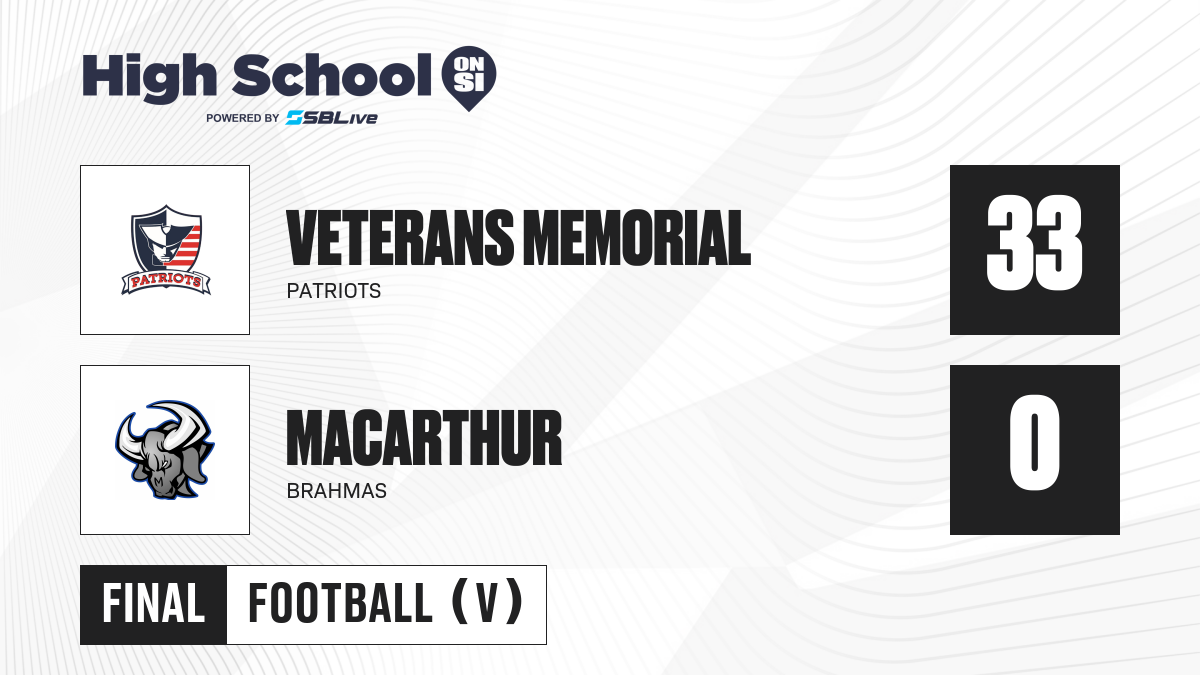 High School ON SI
POWERED BY SBLive

PATRIOTS

VETERANS MEMORIAL
PATRIOTS

33

M

MACARTHUR
BRAHMAS

0

FINAL FOOTBALL (V)